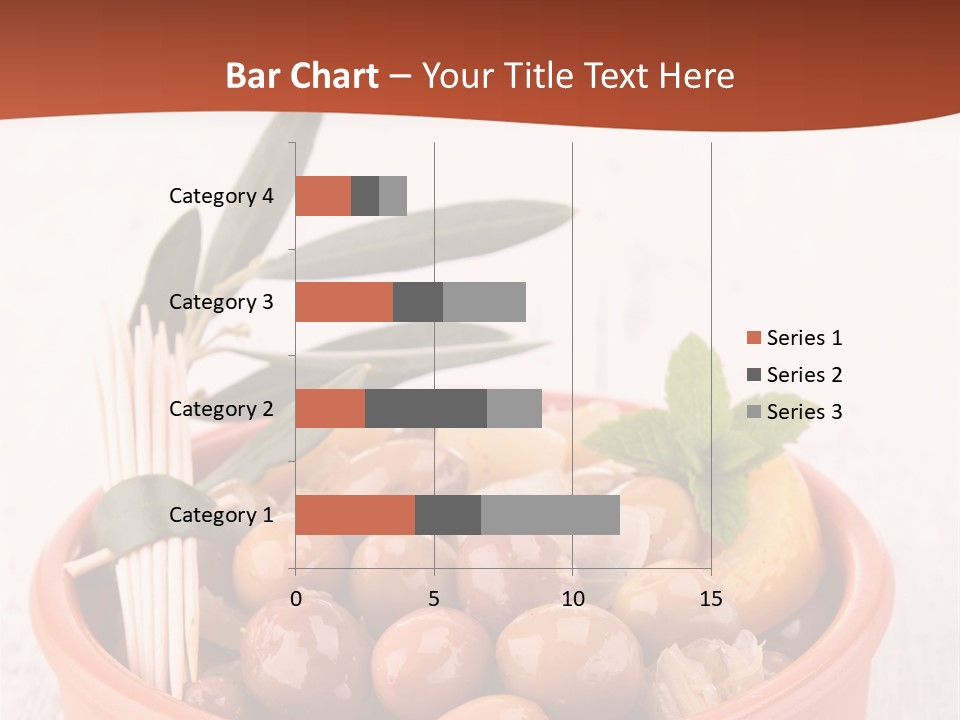 Bar Chart – Your Title Text Here

Category 4
Category 3
Category 2
Category 1

0
5
10
15

Series 1
Series 2
Series 3